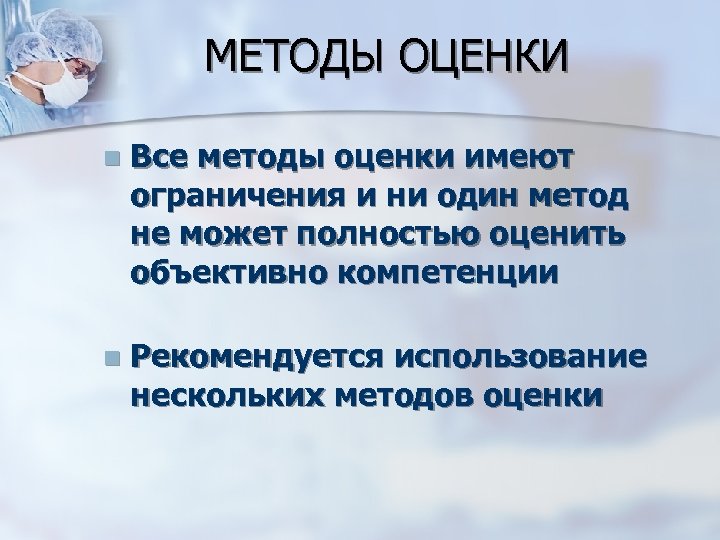 МЕТОДЫ ОЦЕНКИ

Все методы оценки имеют ограничения и ни один метод не может полностью оценить объективно компетенции

Рекомендуется использование нескольких методов оценки